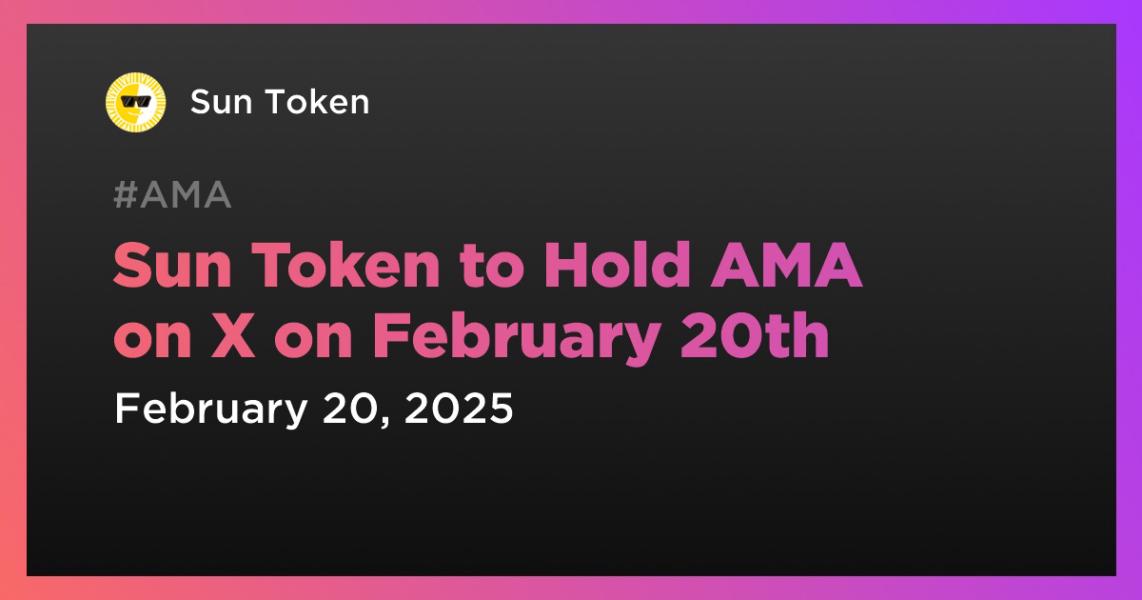 Sun Token

#AMA

Sun Token to Hold AMA on X on February 20th

February 20, 2025